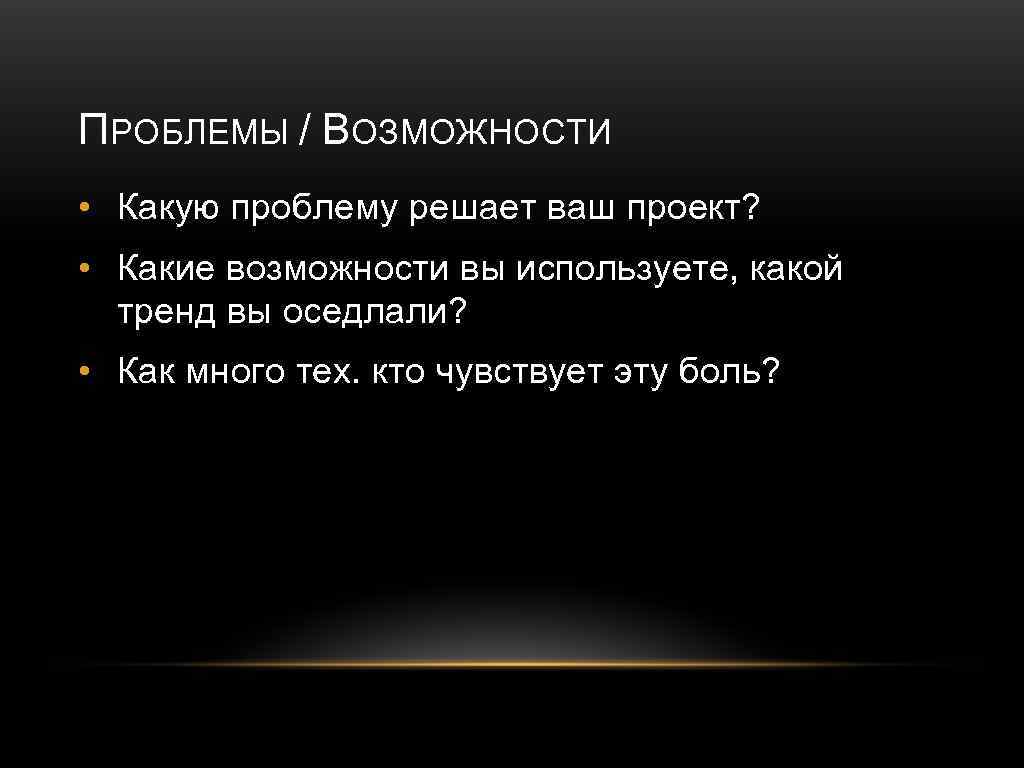 ПРОБЛЕМЫ / ВОЗМОЖНОСТИ

• Какую проблему решает ваш проект?

• Какие возможности вы используете, какой тренд вы оседлали?

• Как много тех. кто чувствует эту боль?